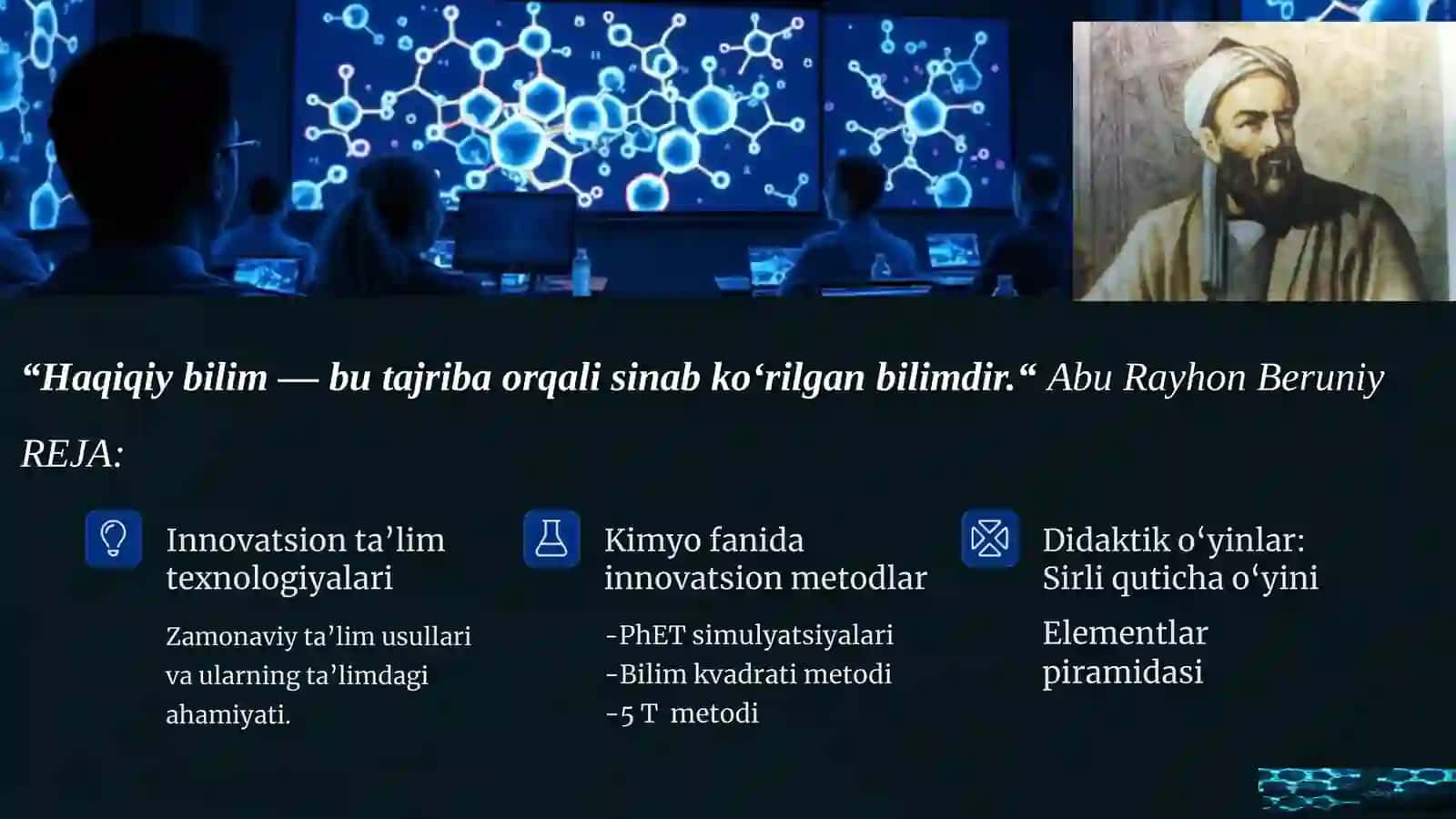 “Haqiqiy bilim — bu tajriba orqali sinab ko‘rilgan bilimdir.“ Abu Rayhon Beruniy

REJA:

Innovatsion ta’lim texnologiyalari

Zamonaviy ta’lim usullari va ularning ta’limdagi ahamiyati.

Kimyo fanida innovatsion metodlar

-PhET simulyatsiyalari
-Bilim kvadrati metodi
-5 T metodi

Didaktik o‘yinlar: Sirli quticha o‘yini

Elementlar piramidasi